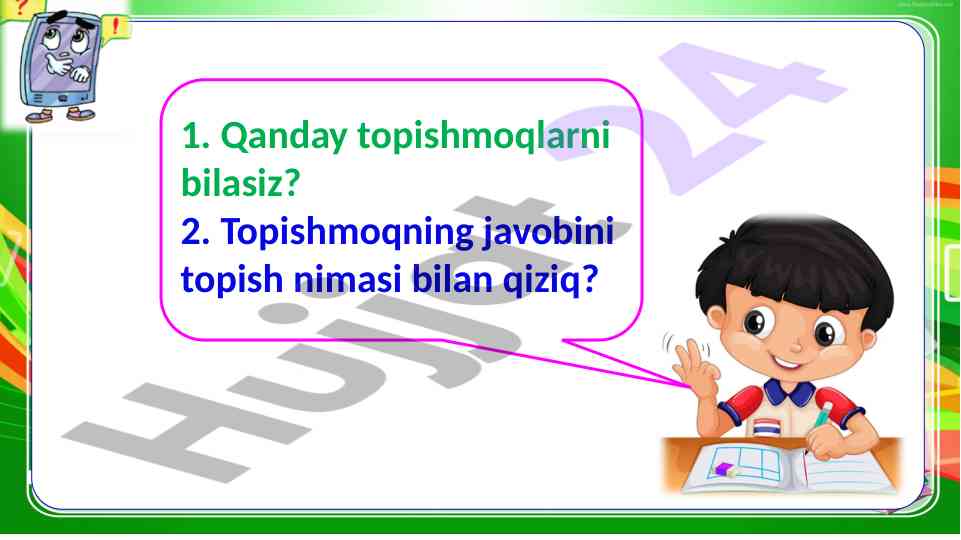 1. Qanday topishmoqlarni bilasiz?
2. Topishmoqning javobini topish nimasi bilan qiziq?

Hujjat 24